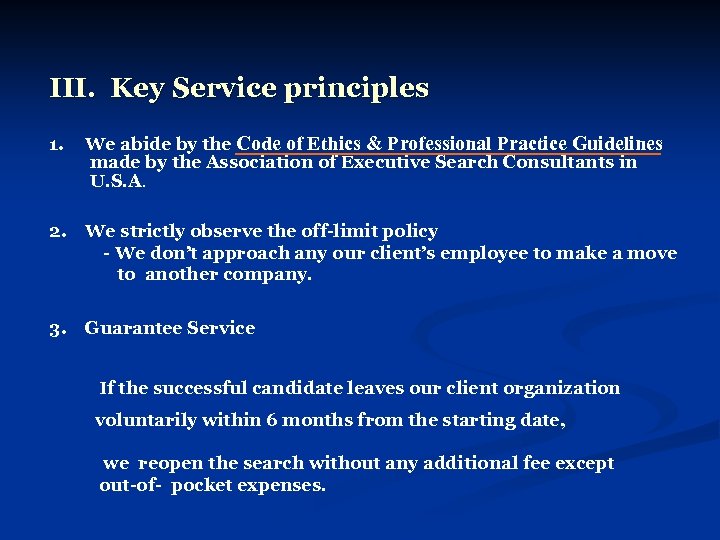 III. Key Service principles

1. We abide by the Code of Ethics & Professional Practice Guidelines made by the Association of Executive Search Consultants in U.S.A.

2. We strictly observe the off-limit policy
- We don't approach any our client's employee to make a move to another company.

3. Guarantee Service

If the successful candidate leaves our client organization

voluntarily within 6 months from the starting date,

we reopen the search without any additional fee except out-of- pocket expenses.